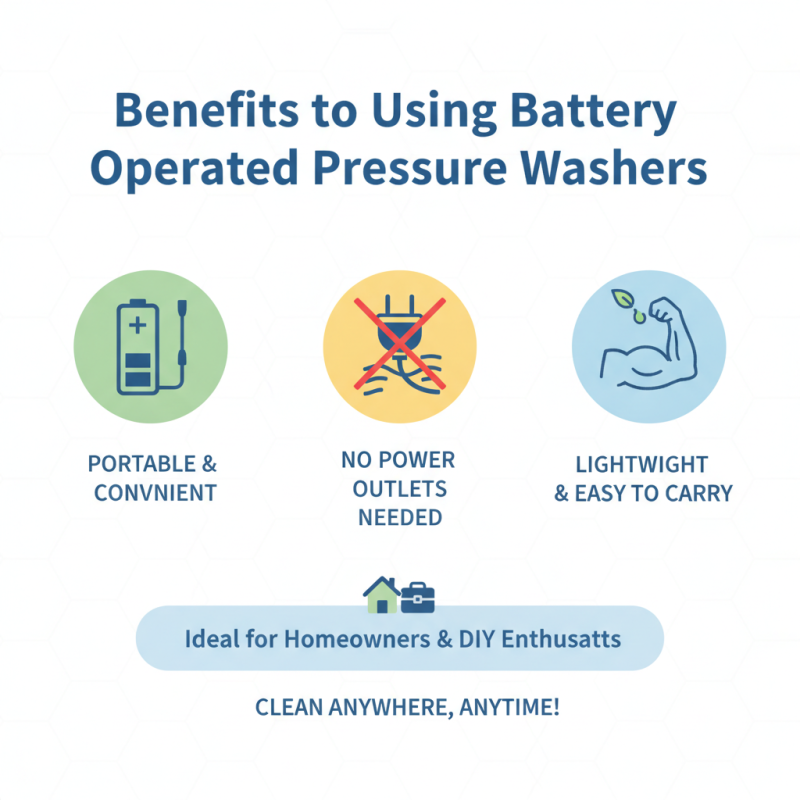 Benefits to Using Battery Operated Pressure Washers

PORTABLE & CONVNIENT

NO POWER OUTLETS NEEDED

LIGHTWIGHT & EASY TO CARRY

Ideal for Homeowners & DIY Enthusatts

CLEAN ANYWHERE, ANYTIME!